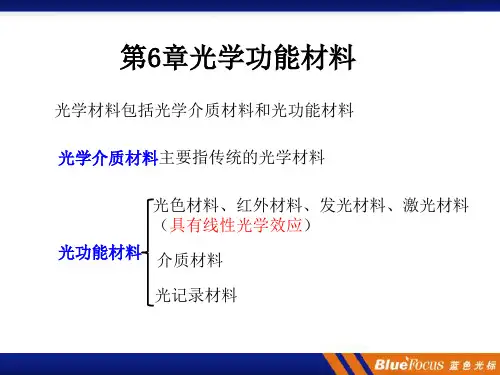 第6章光学功能材料

光学材料包括光学介质材料和光功能材料

光学介质材料主要指传统的光学材料

光功能材料

光色材料、红外材料、发光材料、激光材料（具有线性光学效应）

介质材料

光记录材料

BlueFocus 蓝色光标